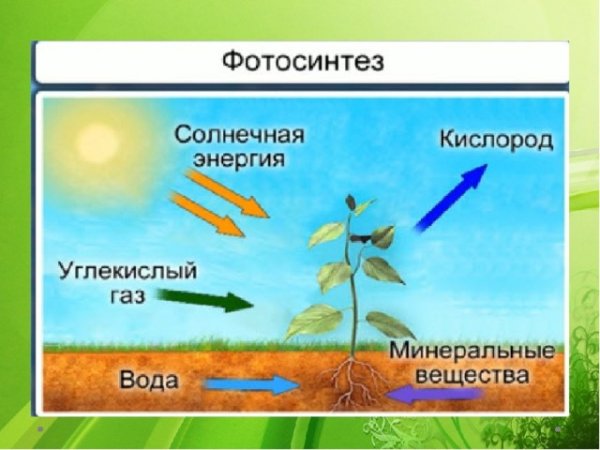 Фотосинтез

Солнечная энергия

Кислород

Углекислый газ

Вода

Минеральные вещества